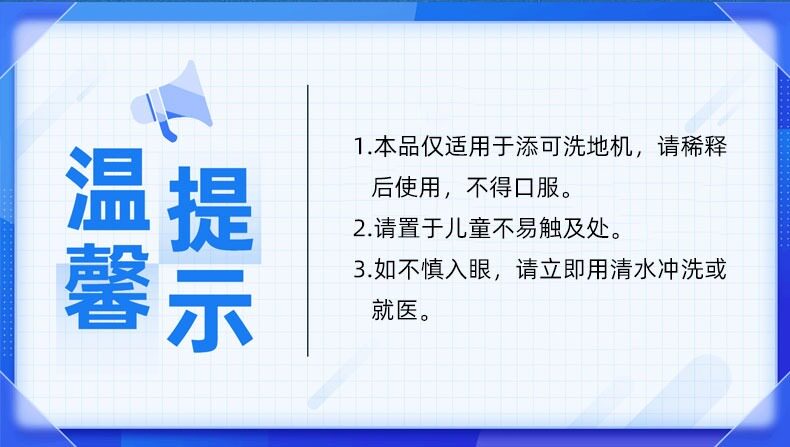 温馨提示

1.本品仅适用于添可洗地机，请稀释后使用，不得口服。

2.请置于儿童不易触及处。

3.如不慎入眼，请立即用清水冲洗或就医。